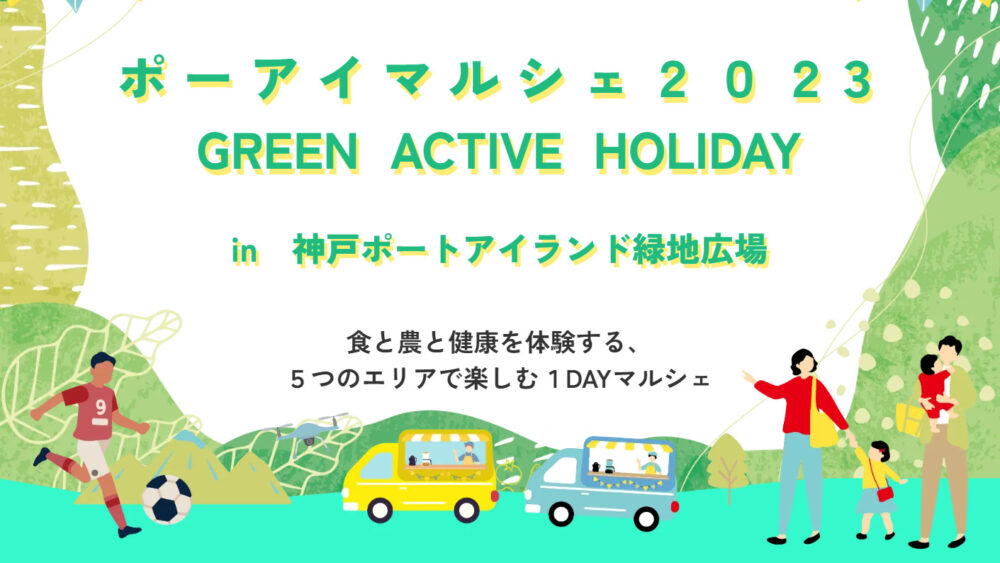 ポーアイマルシェ２０２３
GREEN ACTIVE HOLIDAY

in　神戸ポートアイランド緑地広場

食と農と健康を体験する、
５つのエリアで楽しむ１DAYマルシェ

9